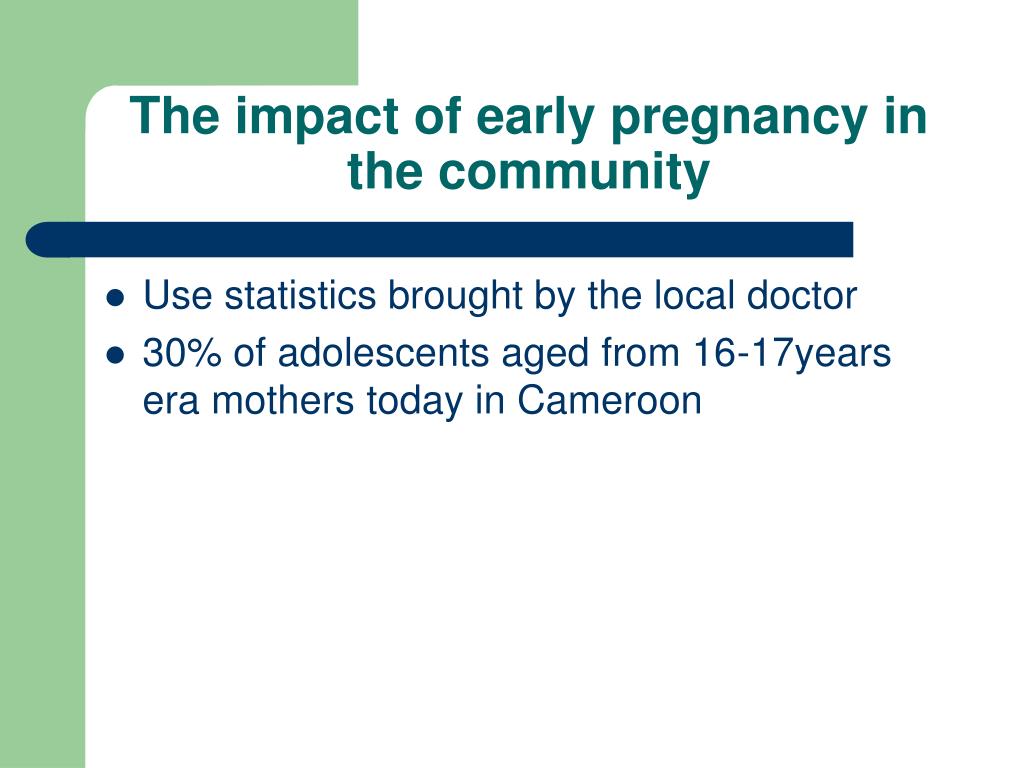 The impact of early pregnancy in the community

- Use statistics brought by the local doctor
- 30% of adolescents aged from 16-17years era mothers today in Cameroon